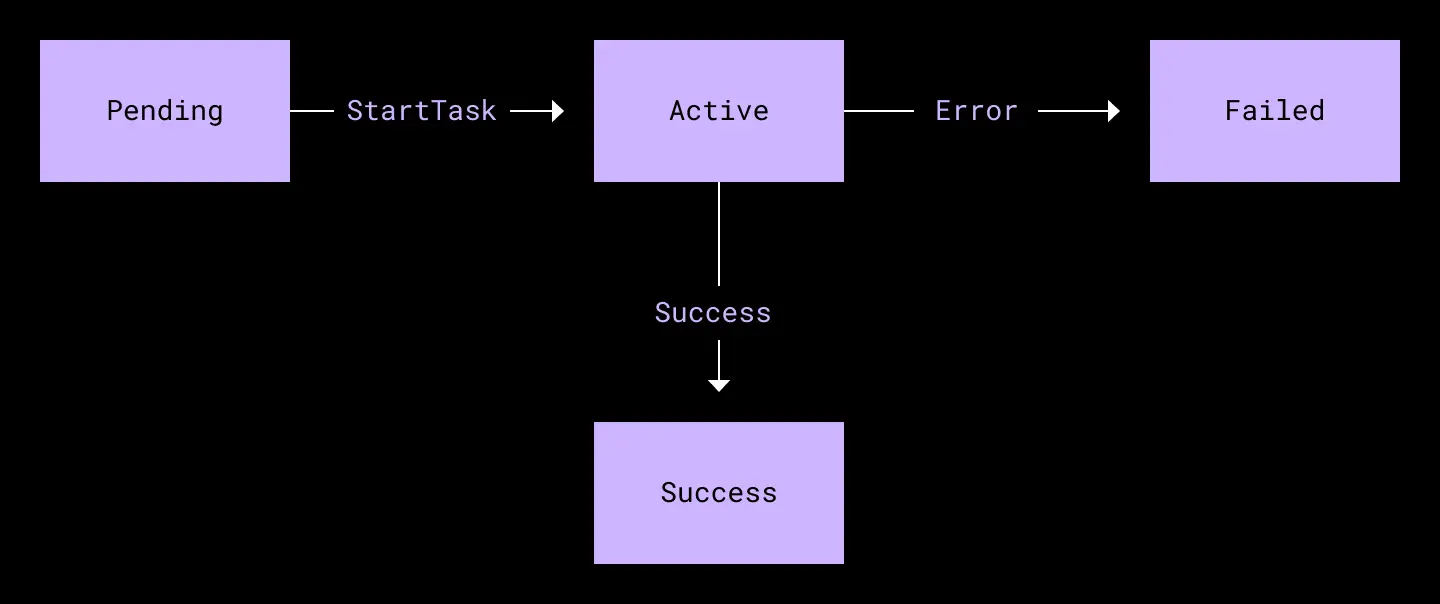 Pending

StartTask

Active

Error

Failed

Success

Success